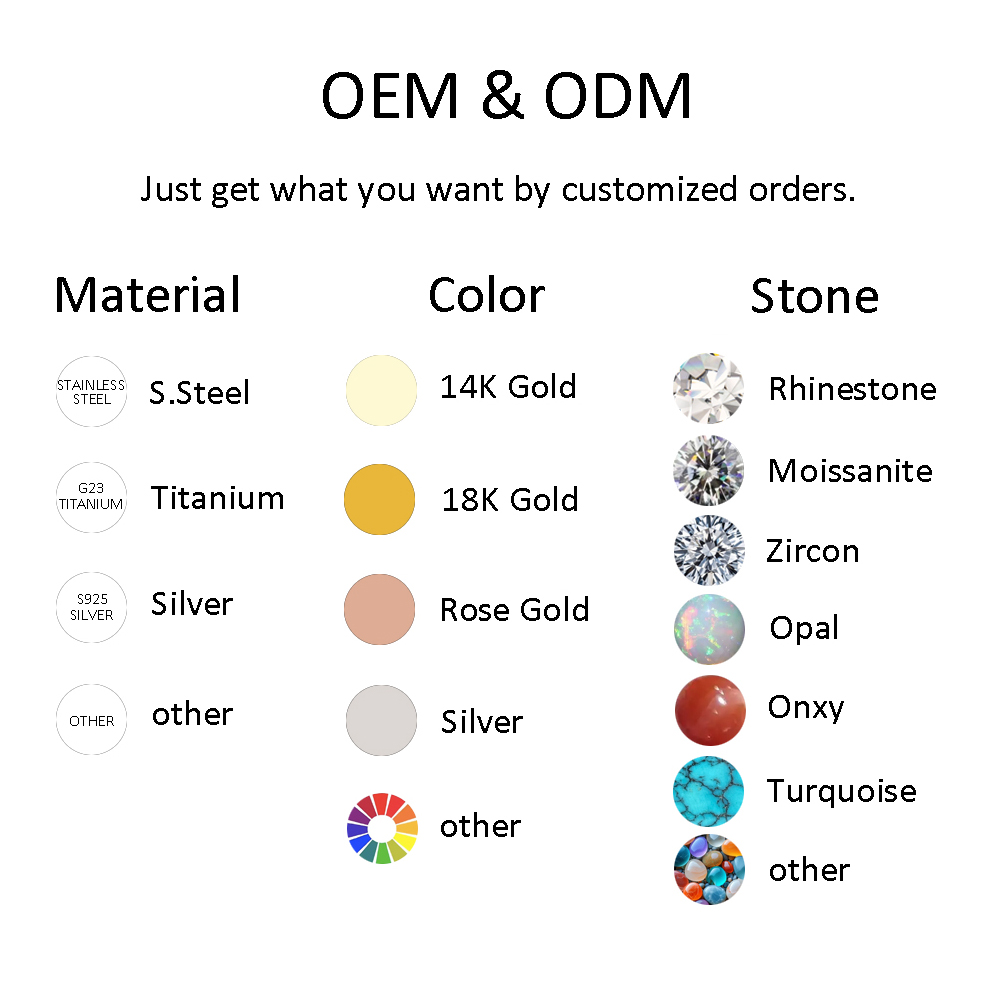 OEM & ODM

Just get what you want by customized orders.

Material

STAINLESS STEEL S.Steel

G23 TITANIUM Titanium

S925 SILVER Silver

OTHER other

Color

14K Gold

18K Gold

Rose Gold

Silver

other

Stone

Rhinestone

Moissanite

Zircon

Opal

Onxy

Turquoise

other